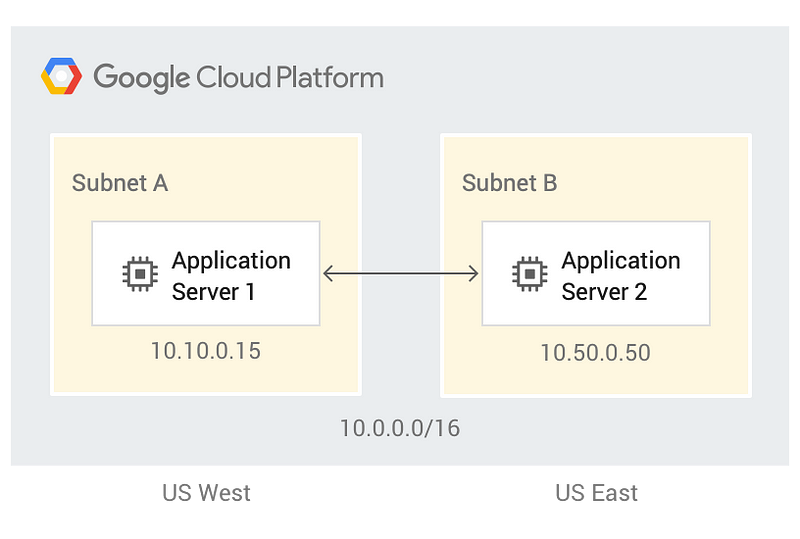 Google Cloud Platform

Subnet A

Application Server 1

10.10.0.15

Subnet B

Application Server 2

10.50.0.50

10.0.0.0/16

US West

US East